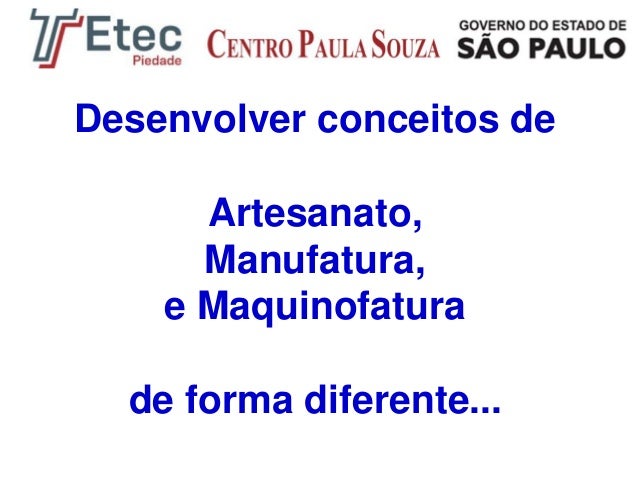 Etec
Piedade

CENTRO PAULA SOUZA

GOVERNO DO ESTADO DE
SÃO PAULO

Desenvolver conceitos de

Artesanato,
Manufatura,
e Maquinofatura

de forma diferente...